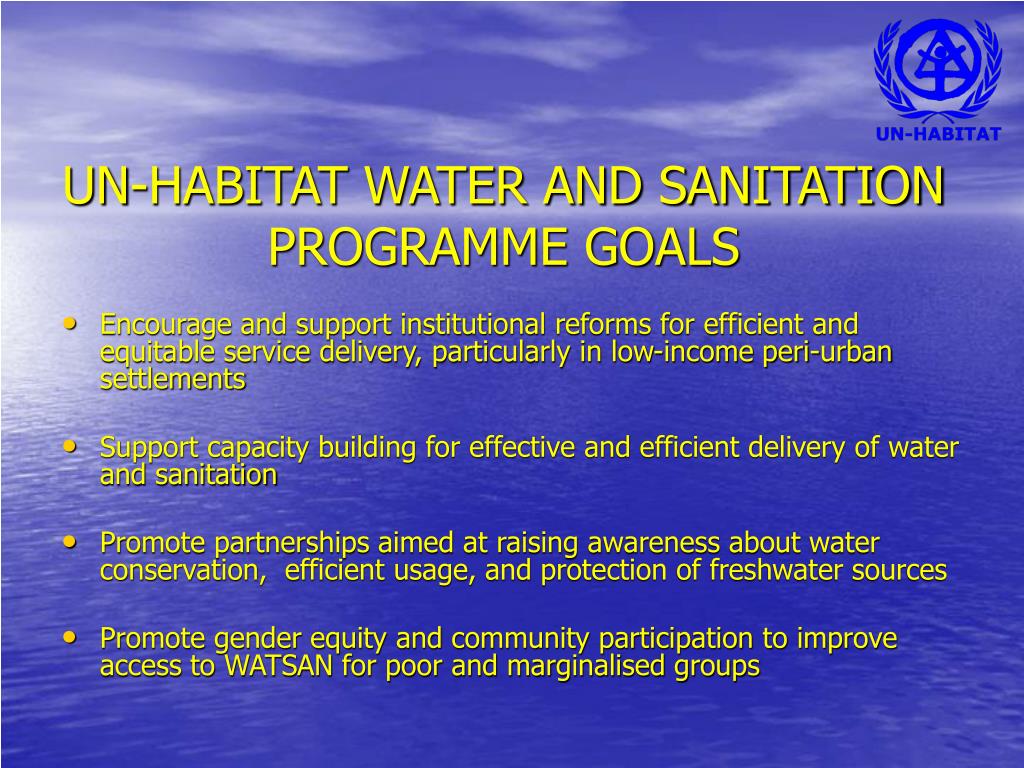 UN-HABITAT

UN-HABITAT WATER AND SANITATION PROGRAMME GOALS

• Encourage and support institutional reforms for efficient and equitable service delivery, particularly in low-income peri-urban settlements

• Support capacity building for effective and efficient delivery of water and sanitation

• Promote partnerships aimed at raising awareness about water conservation, efficient usage, and protection of freshwater sources

• Promote gender equity and community participation to improve access to WATSAN for poor and marginalised groups